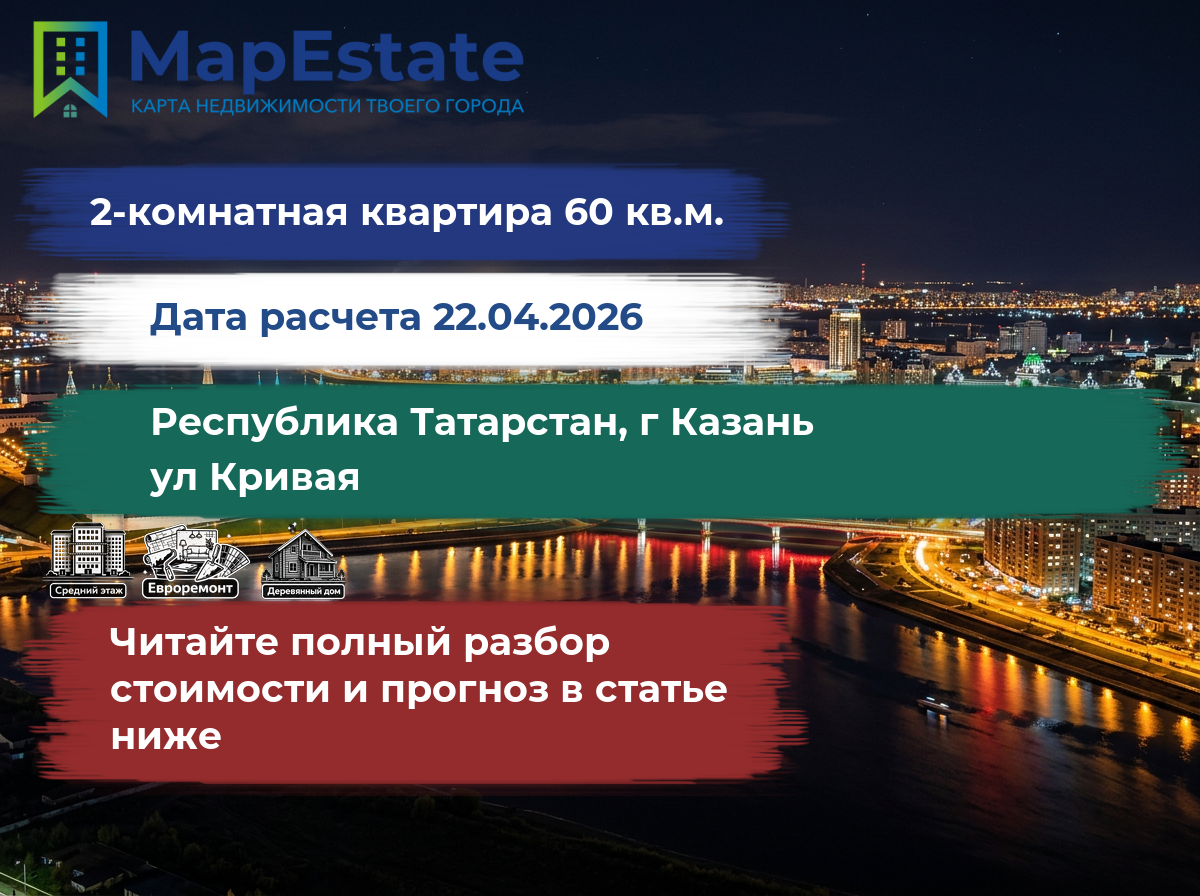 MapEstate
КАРТА НЕДВИЖИМОСТИ ТВОЕГО ГОРОДА

2-комнатная квартира 60 кв.м.

Дата расчета 22.04.2026

Республика Татарстан, г Казань ул Кривая

Средний этаж
Евроремонт
Деревянный дом

Читайте полный разбор стоимости и прогноз в статье ниже